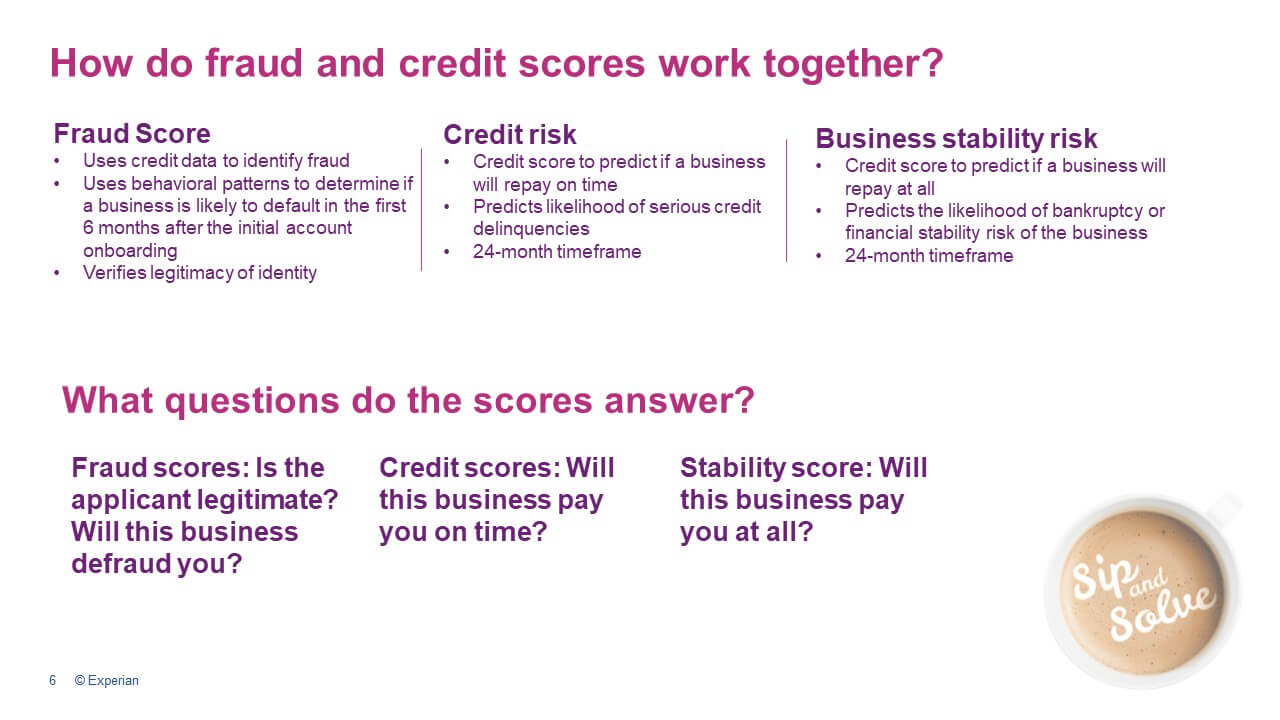 How do fraud and credit scores work together?

Fraud Score
• Uses credit data to identify fraud
• Uses behavioral patterns to determine if a business is likely to default in the first 6 months after the initial account onboarding
• Verifies legitimacy of identity

Credit risk
• Credit score to predict if a business will repay on time
• Predicts likelihood of serious credit delinquencies
• 24-month timeframe

Business stability risk
• Credit score to predict if a business will repay at all
• Predicts the likelihood of bankruptcy or financial stability risk of the business
• 24-month timeframe

What questions do the scores answer?

Fraud scores: Is the applicant legitimate? Will this business defraud you?

Credit scores: Will this business pay you on time?

Stability score: Will this business pay you at all?

Sip and Solve

6 © Experian